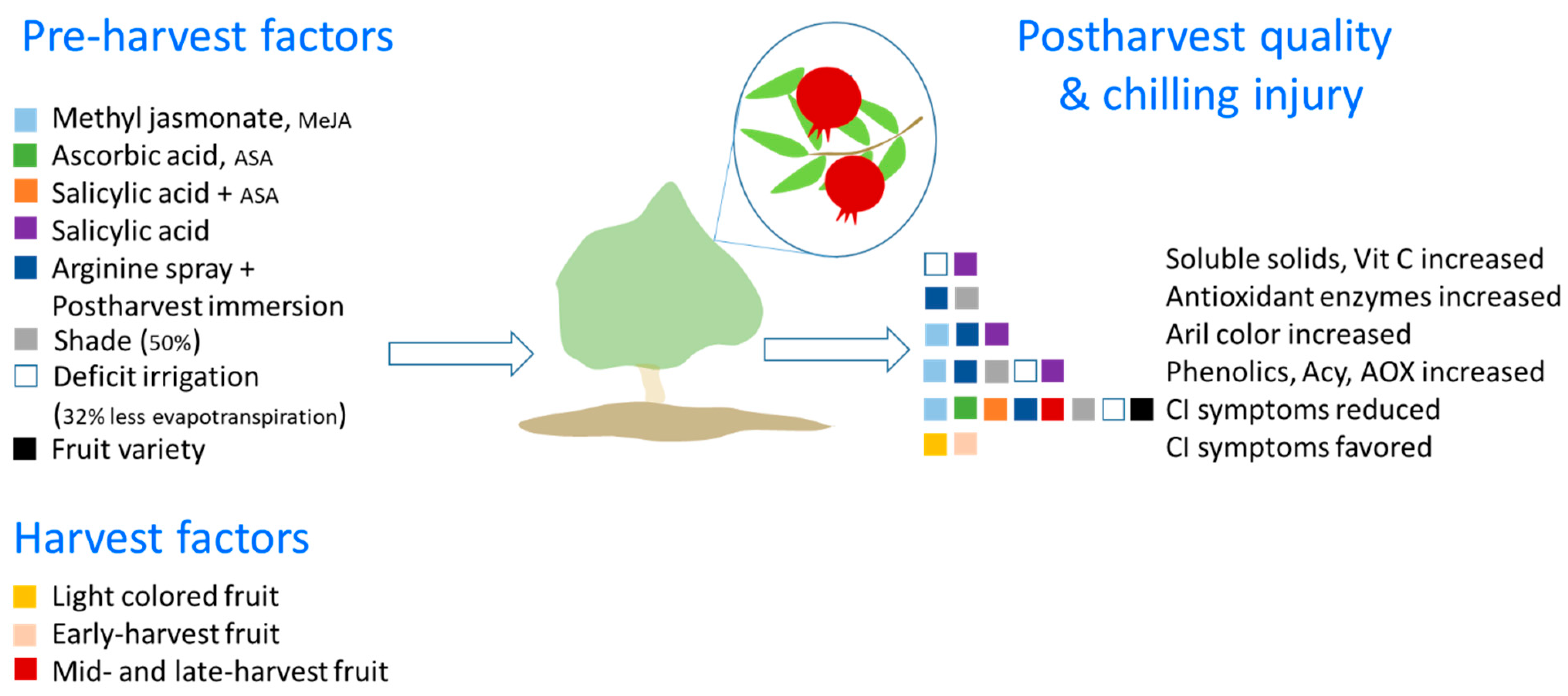 Pre-harvest factors

Methyl jasmonate, MeJA
Ascorbic acid, ASA
Salicylic acid + ASA
Salicylic acid
Arginine spray + Postharvest immersion
Shade (50%)
Deficit irrigation (32% less evapotranspiration)
Fruit variety

Harvest factors

Light colored fruit
Early-harvest fruit
Mid- and late-harvest fruit

Postharvest quality & chilling injury

Soluble solids, Vit C increased
Antioxidant enzymes increased
Aril color increased
Phenolics, Acy, AOX increased
CI symptoms reduced
CI symptoms favored